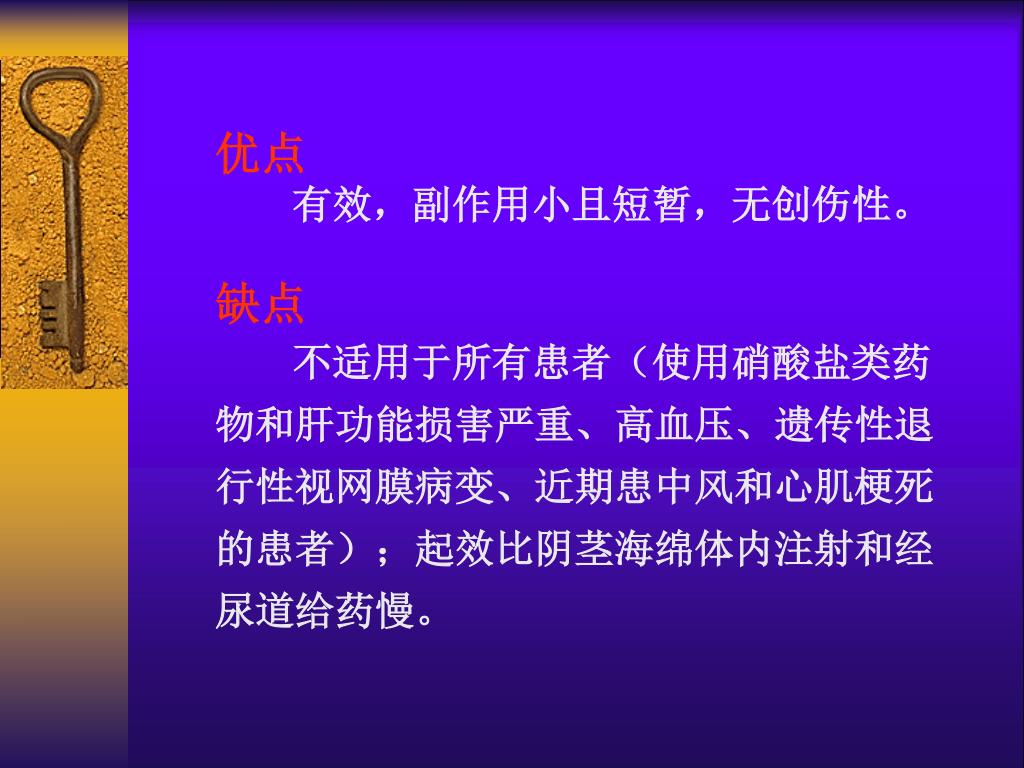 优点

有效，副作用小且短暂，无创伤性。

缺点

不适用于所有患者（使用硝酸盐类药物和肝功能损害严重、高血压、遗传性退行性视网膜病变、近期患中风和心肌梗死的患者）；起效比阴茎海绵体内注射和经尿道给药慢。